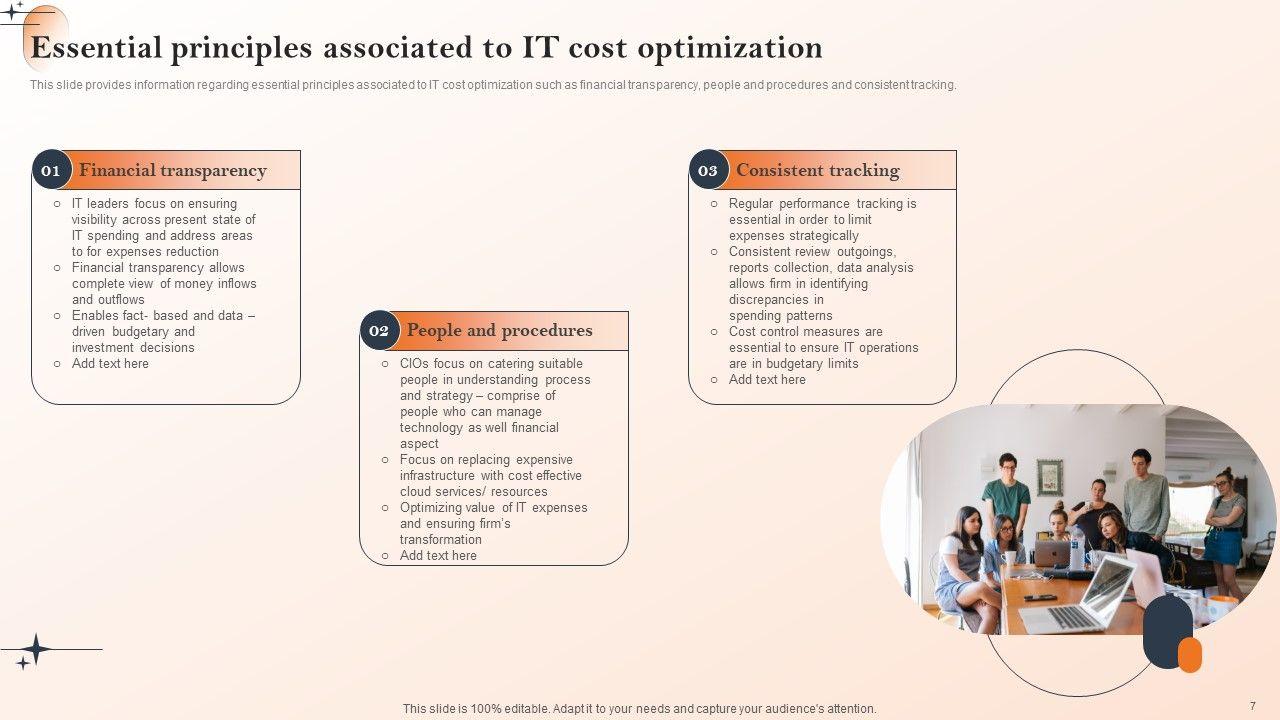 Essential principles associated to IT cost optimization

This slide provides information regarding essential principles associated to IT cost optimization such as financial transparency, people and procedures and consistent tracking.

01 Financial transparency

○ IT leaders focus on ensuring visibility across present state of IT spending and address areas to for expenses reduction
○ Financial transparency allows complete view of money inflows and outflows
○ Enables fact- based and data – driven budgetary and investment decisions
○ Add text here

02 People and procedures

○ CIOs focus on catering suitable people in understanding process and strategy – comprise of people who can manage technology as well financial aspect
○ Focus on replacing expensive infrastructure with cost effective cloud services/ resources
○ Optimizing value of IT expenses and ensuring firm's transformation
○ Add text here

03 Consistent tracking

○ Regular performance tracking is essential in order to limit expenses strategically
○ Consistent review outgoings, reports collection, data analysis allows firm in identifying discrepancies in spending patterns
○ Cost control measures are essential to ensure IT operations are in budgetary limits
○ Add text here

This slide is 100% editable. Adapt it to your needs and capture your audience's attention.

7